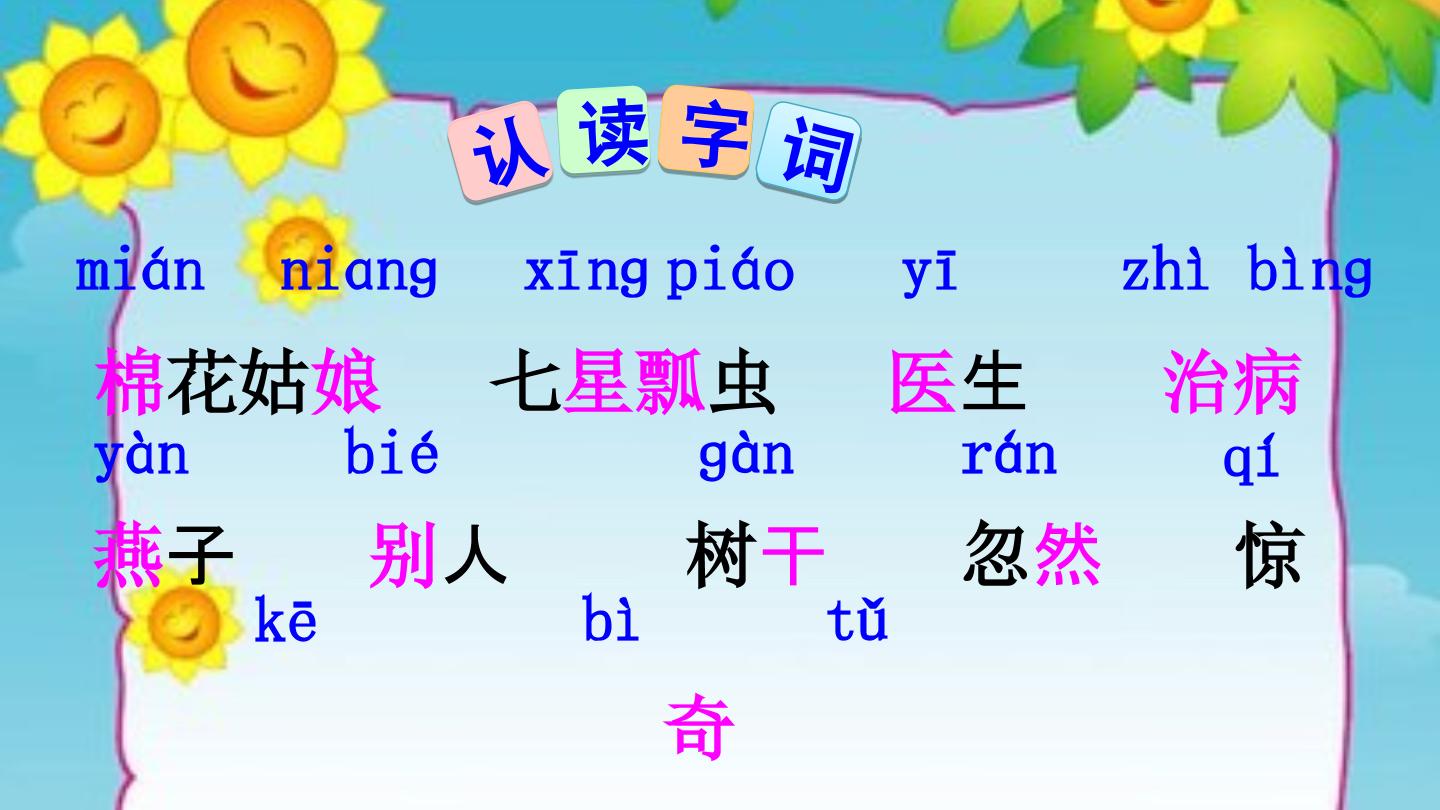 认读字词

mián niang xīng piáo yī zhì bìng

棉花姑娘 七星瓢虫 医生 治病

yàn bié gàn rán qí

燕子 别人 树干 忽然 惊

kē bì tǔ

奇